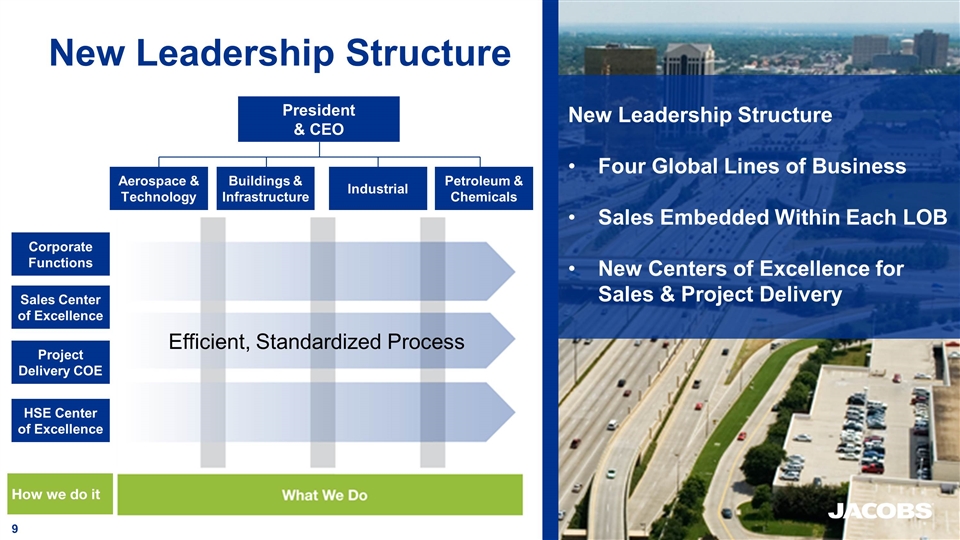 New Leadership Structure

President & CEO

Aerospace & Technology

Buildings & Infrastructure

Industrial

Petroleum & Chemicals

Corporate Functions

Sales Center of Excellence

Project Delivery COE

HSE Center of Excellence

Efficient, Standardized Process

How we do it

What We Do

9

New Leadership Structure

• Four Global Lines of Business

• Sales Embedded Within Each LOB

• New Centers of Excellence for Sales & Project Delivery

JACOBS